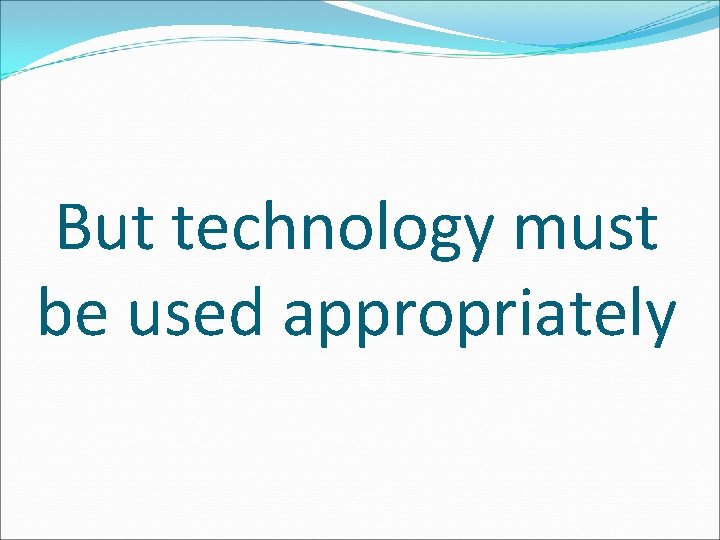 But technology must be used appropriately